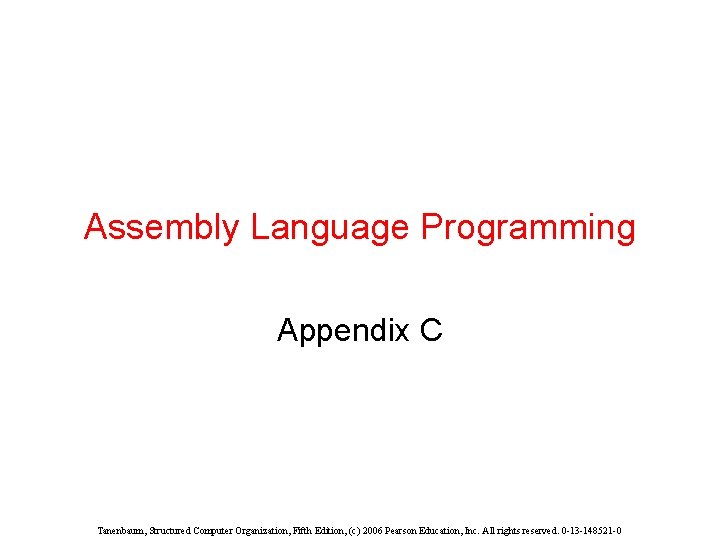 Assembly Language Programming

Appendix C

Tanenbaum, Structured Computer Organization, Fifth Edition, (c) 2006 Pearson Education, Inc. All rights reserved. 0-13-148521-0